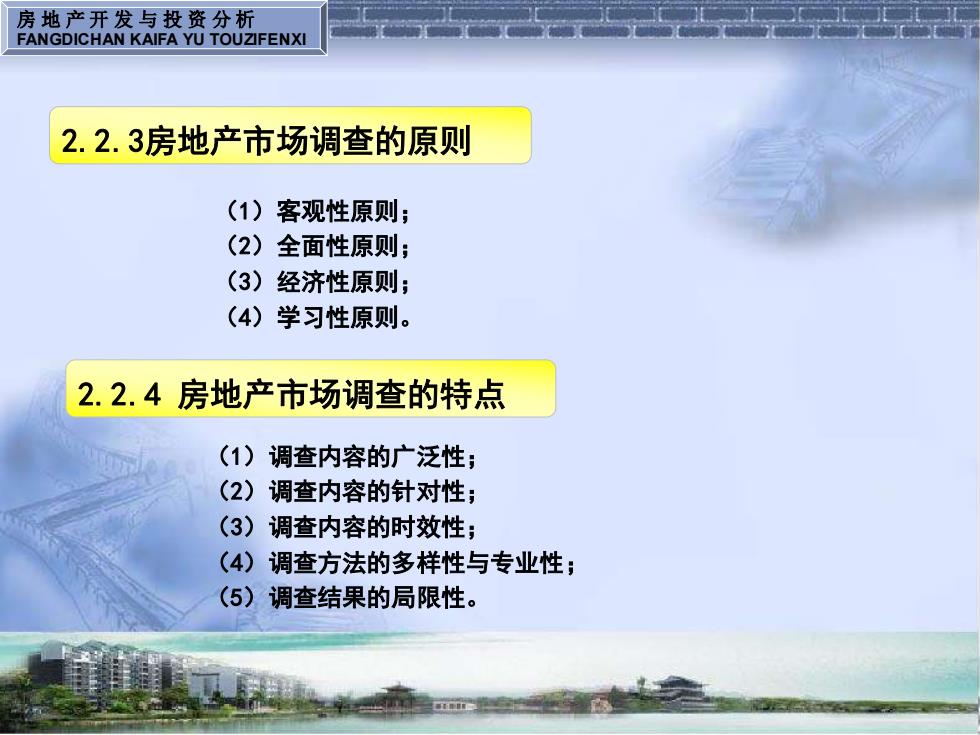 房地产开发与投资分析
FANGDICHAN KAIFA YU TOUZIFENXI

2.2.3房地产市场调查的原则

（1）客观性原则；
（2）全面性原则；
（3）经济性原则；
（4）学习性原则。

2.2.4 房地产市场调查的特点

（1）调查内容的广泛性；
（2）调查内容的针对性；
（3）调查内容的时效性；
（4）调查方法的多样性与专业性；
（5）调查结果的局限性。